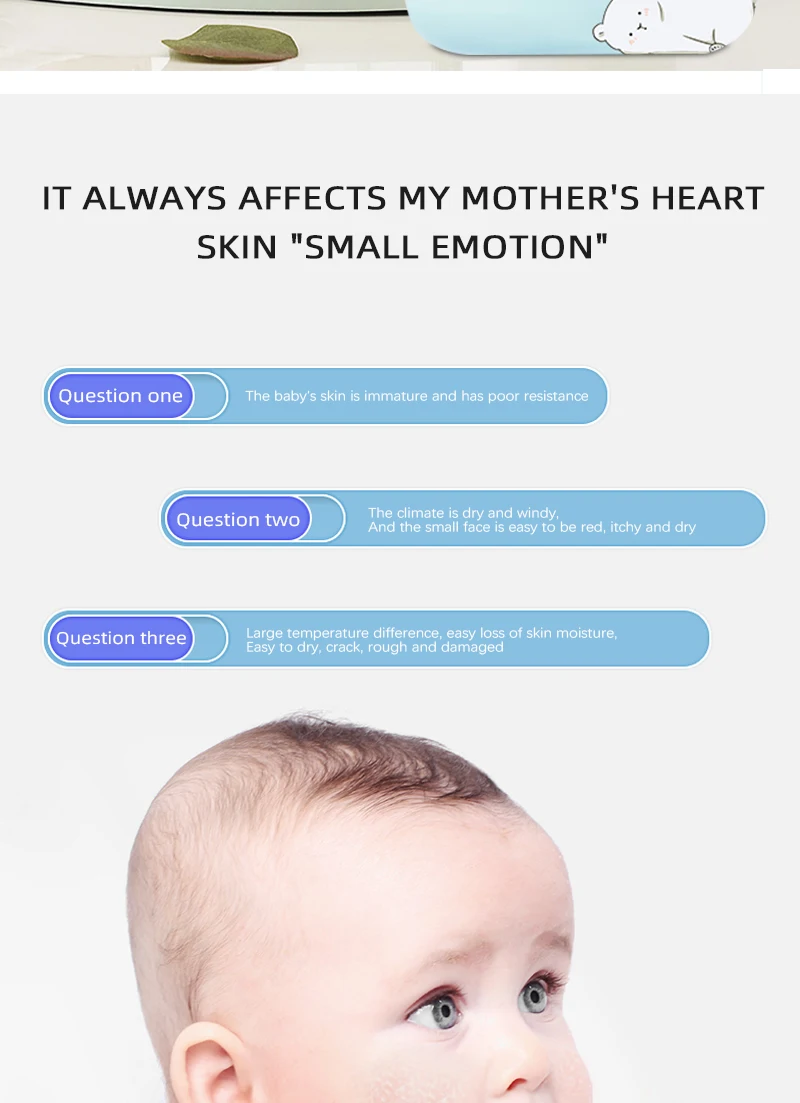 IT ALWAYS AFFECTS MY MOTHER'S HEART SKIN "SMALL EMOTION"

Question one
The baby's skin is immature and has poor resistance

Question two
The climate is dry and windy,
And the small face is easy to be red, itchy and dry

Question three
Large temperature difference, easy loss of skin moisture,
Easy to dry, crack, rough and damaged